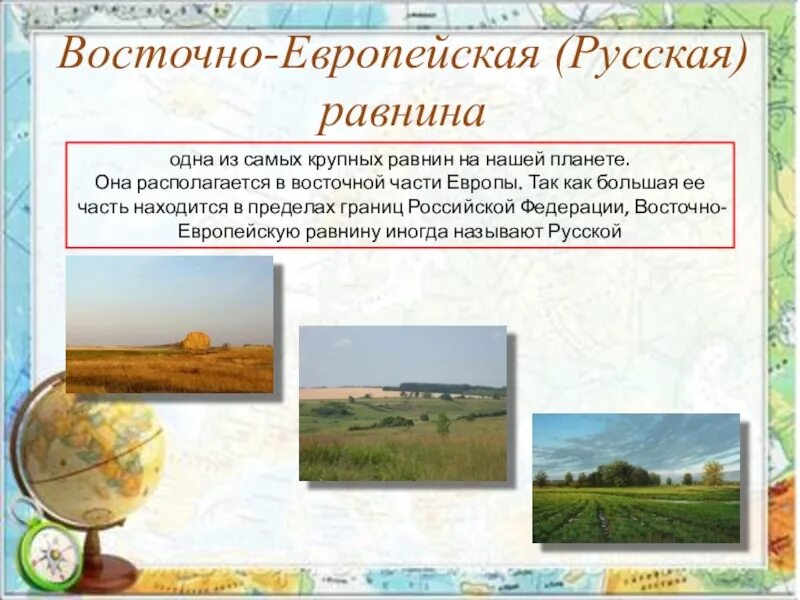 Восточно-Европейская (Русская) равнина

одна из самых крупных равнин на нашей планете. Она располагается в восточной части Европы. Так как большая ее часть находится в пределах границ Российской Федерации, Восточно-Европейскую равнину иногда называют Русской